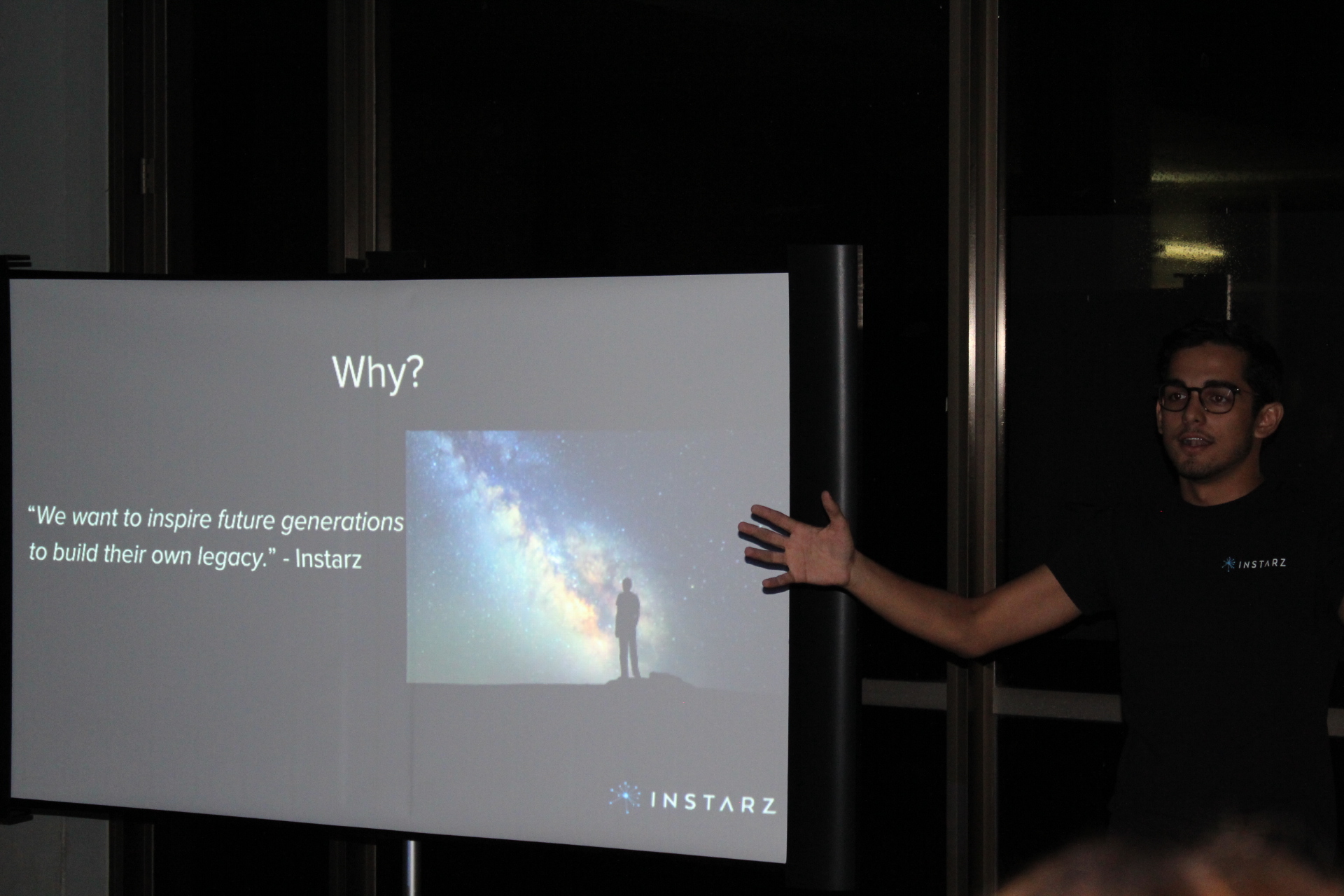 Why?

“We want to inspire future generations to build their own legacy.” - Instarz

INSTARZ

INSTARZ